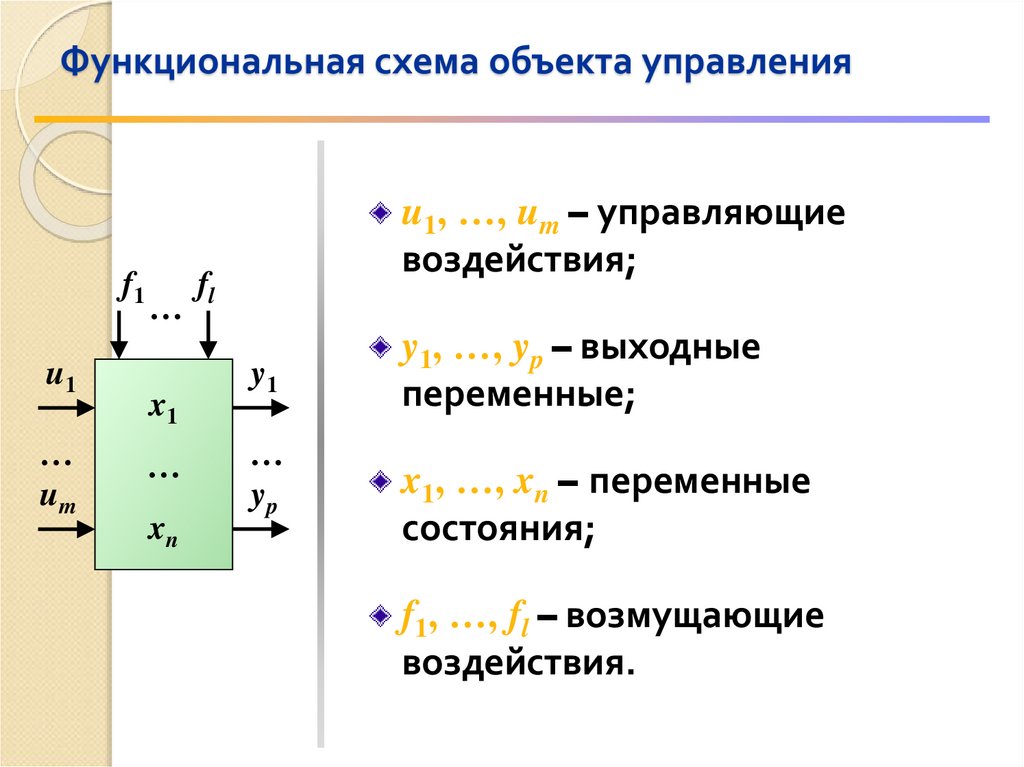 Функциональная схема объекта управления

$f_1$ … $f_l$

$u_1$

…

$u_m$

$x_1$

…

$x_n$

$y_1$

…

$y_p$

$u_1, \ldots, u_m$ – управляющие воздействия;

$y_1, \ldots, y_p$ – выходные переменные;

$x_1, \ldots, x_n$ – переменные состояния;

$f_1, \ldots, f_l$ – возмущающие воздействия.